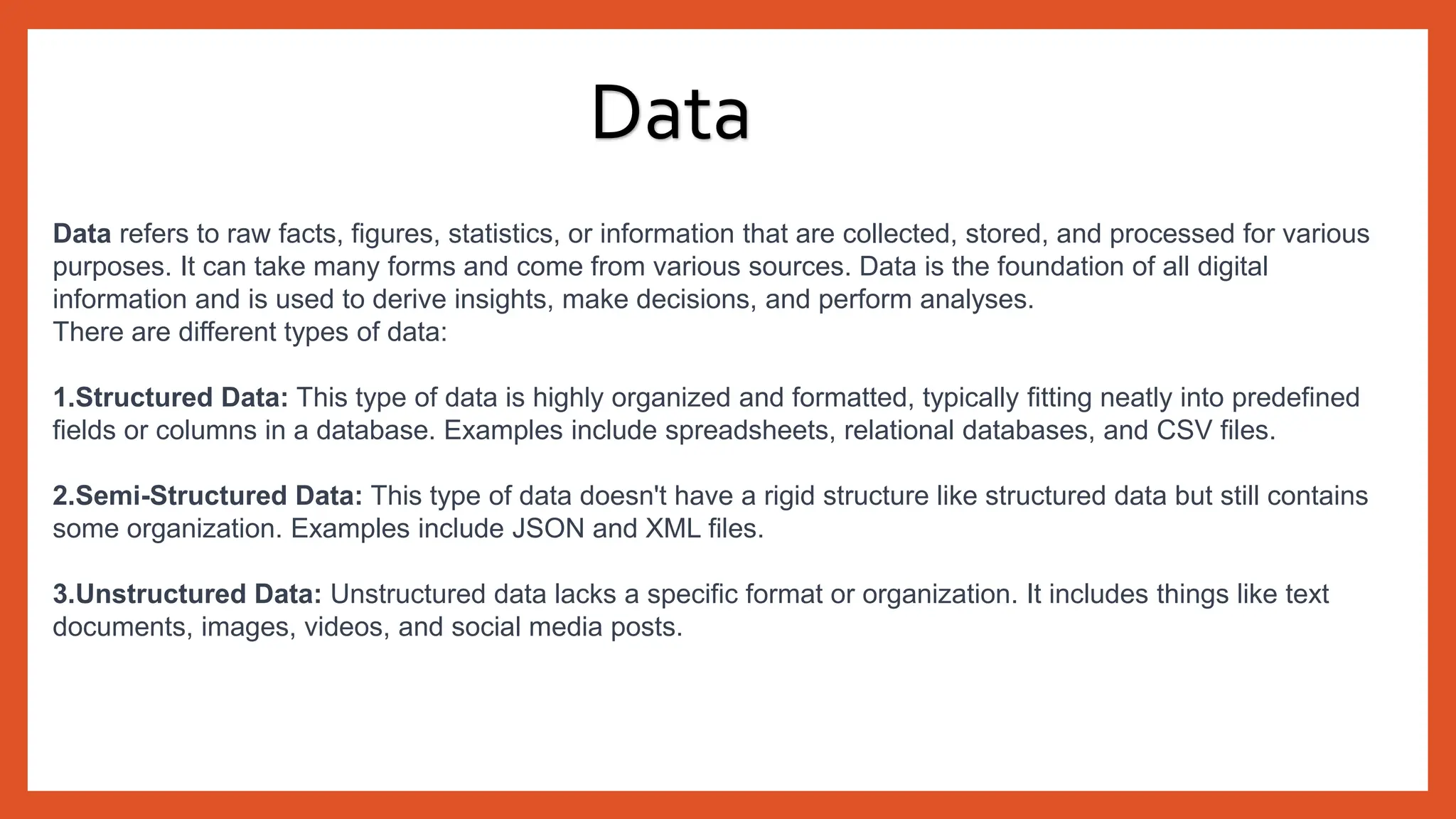 Data

Data refers to raw facts, figures, statistics, or information that are collected, stored, and processed for various purposes. It can take many forms and come from various sources. Data is the foundation of all digital information and is used to derive insights, make decisions, and perform analyses.
There are different types of data:

1.Structured Data: This type of data is highly organized and formatted, typically fitting neatly into predefined fields or columns in a database. Examples include spreadsheets, relational databases, and CSV files.

2.Semi-Structured Data: This type of data doesn't have a rigid structure like structured data but still contains some organization. Examples include JSON and XML files.

3.Unstructured Data: Unstructured data lacks a specific format or organization. It includes things like text documents, images, videos, and social media posts.